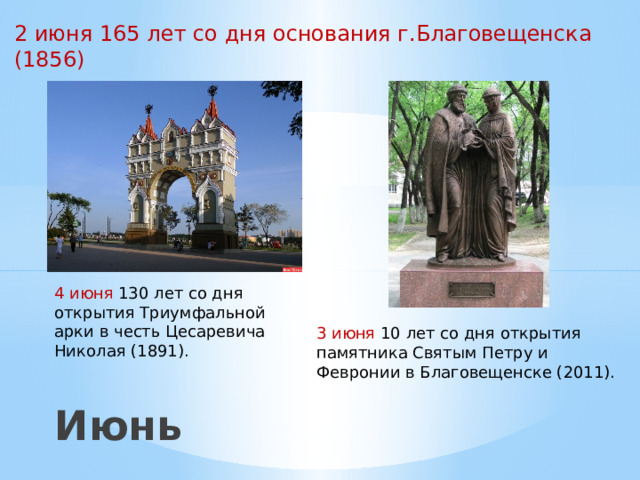 2 июня 165 лет со дня основания г.Благовещенска (1856)

4 июня 130 лет со дня открытия Триумфальной арки в честь Цесаревича Николая (1891).

3 июня 10 лет со дня открытия памятника Святым Петру и Февронии в Благовещенске (2011).

Июнь